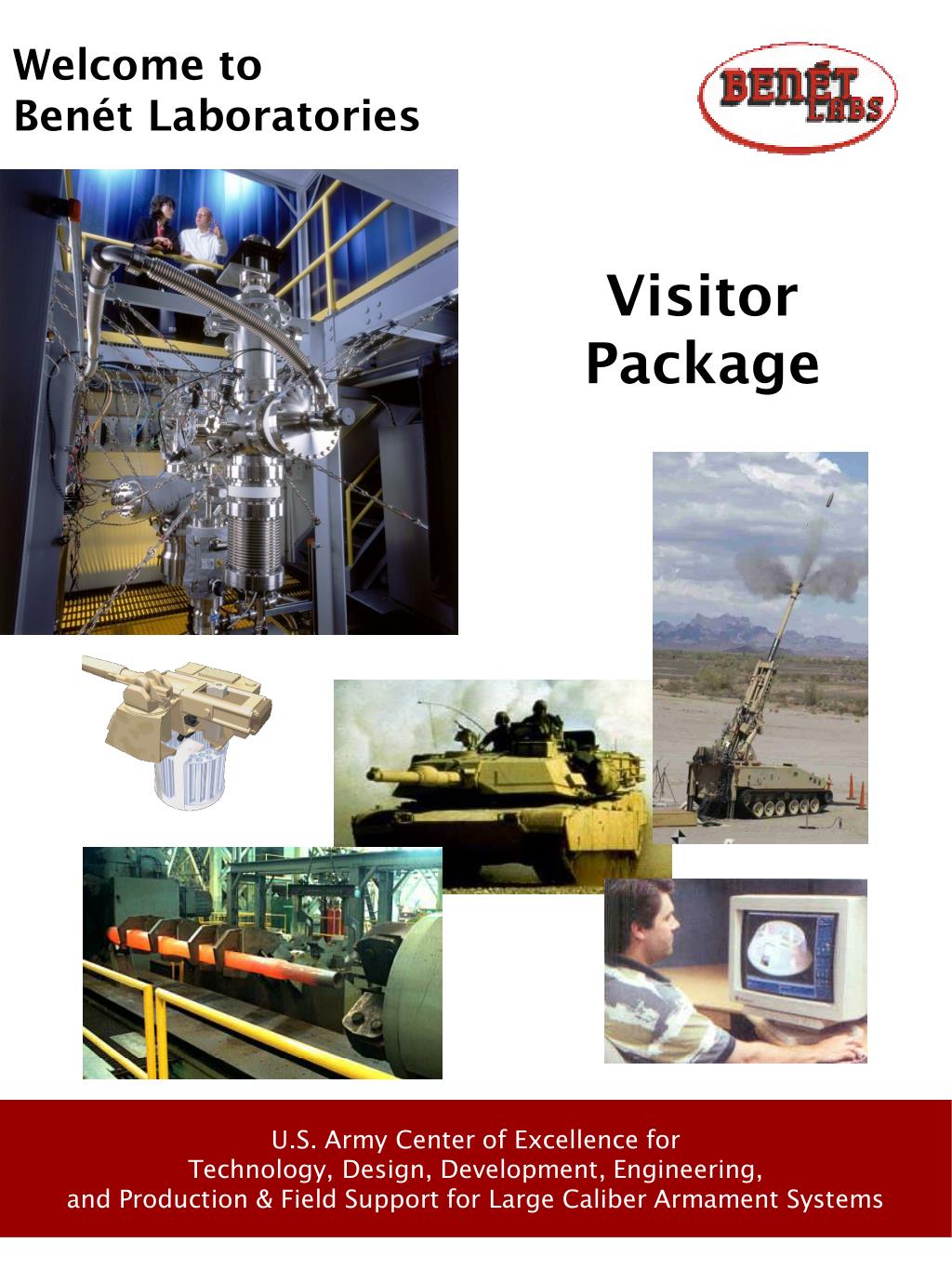 Welcome to
Benét Laboratories

BENÉT LABS

Visitor
Package

U.S. Army Center of Excellence for
Technology, Design, Development, Engineering,
and Production & Field Support for Large Caliber Armament Systems